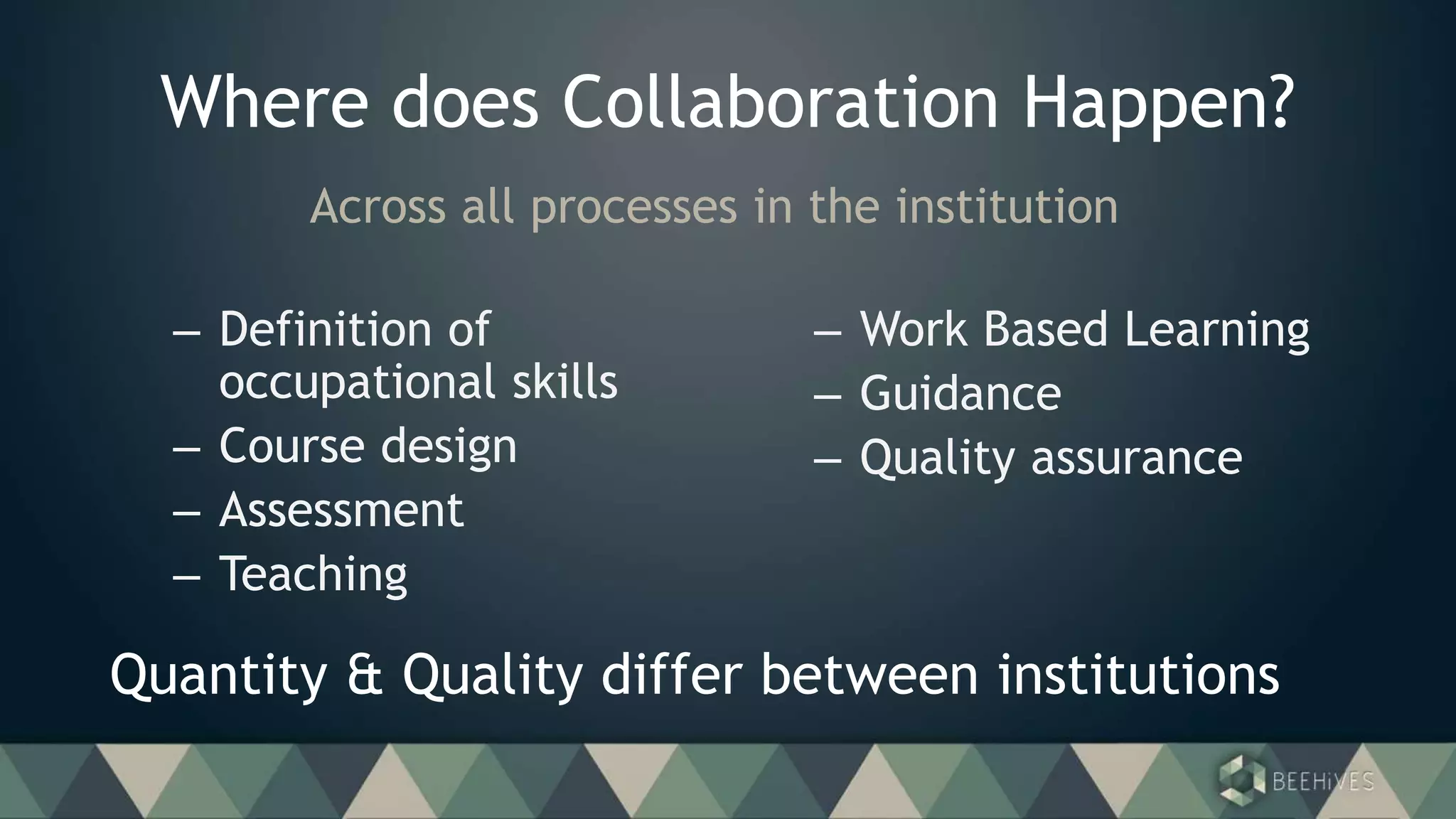 Where does Collaboration Happen?

Across all processes in the institution

– Definition of occupational skills
– Course design
– Assessment
– Teaching

– Work Based Learning
– Guidance
– Quality assurance

Quantity & Quality differ between institutions

BEEHiVES